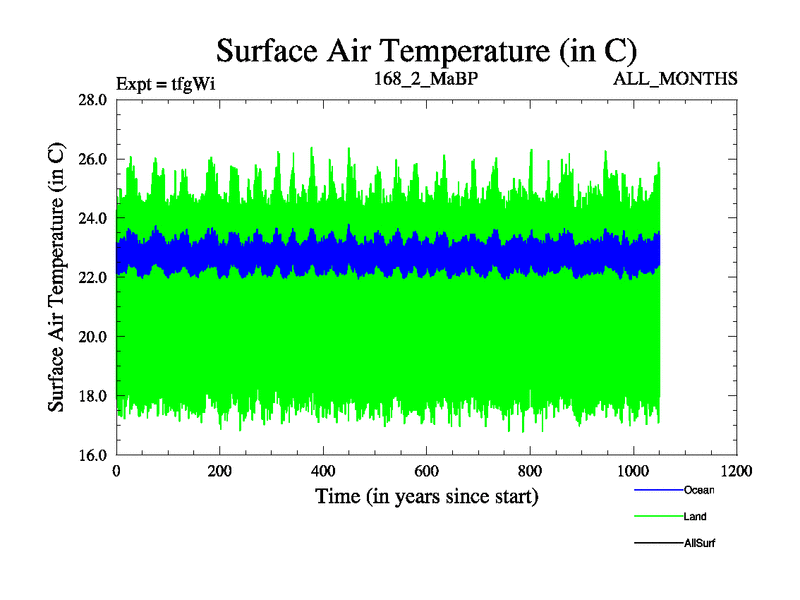 Surface Air Temperature (in C)

Expt = tfgWi

168_2_MaBP

ALL_MONTHS

Surface Air Temperature (in C)

28.0
26.0
24.0
22.0
20.0
18.0
16.0

0
200
400
600
800
1000
1200

Time (in years since start)

Ocean
Land
AllSurf